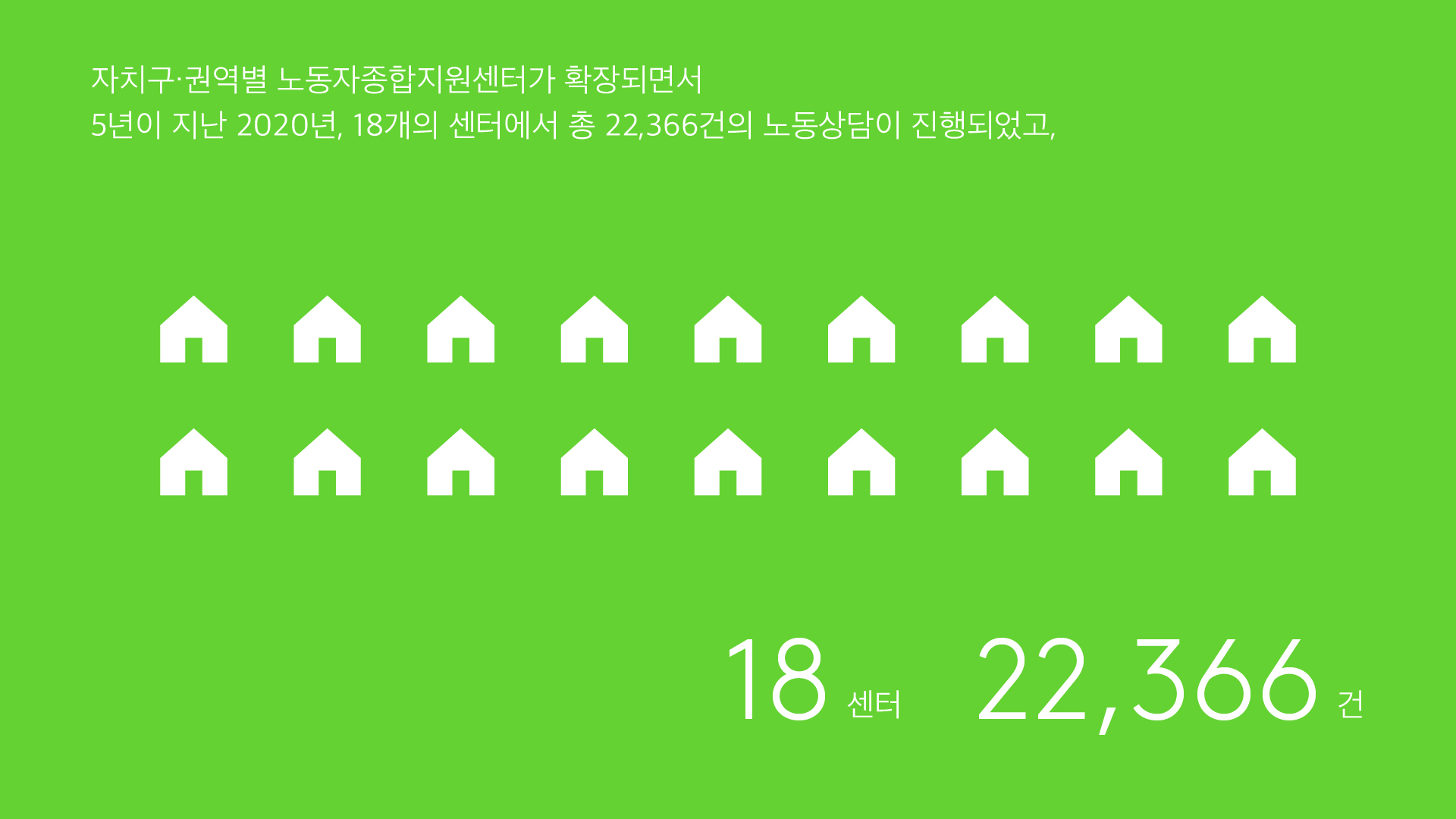 자치구·권역별 노동자종합지원센터가 확장되면서
5년이 지난 2020년, 18개의 센터에서 총 22,366건의 노동상담이 진행되었고,

18 센터 22,366 건